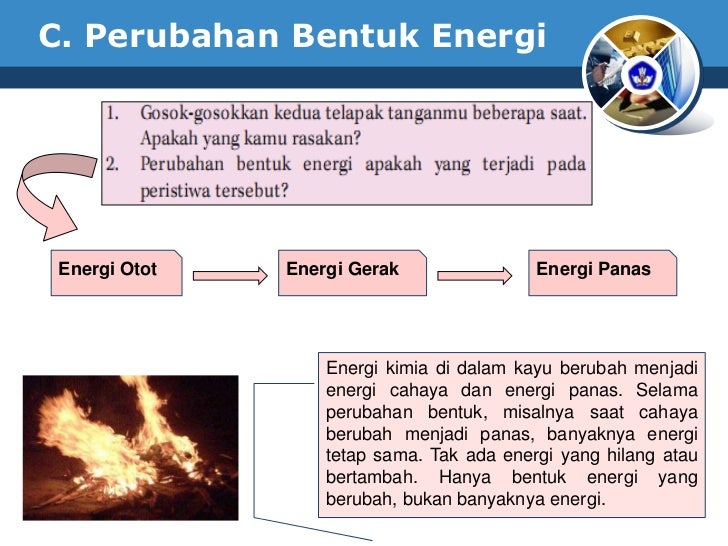 C. Perubahan Bentuk Energi

1. Gosok-gosokkan kedua telapak tanganmu beberapa saat. Apakah yang kamu rasakan?
2. Perubahan bentuk energi apakah yang terjadi pada peristiwa tersebut?

Energi Otot

Energi Gerak

Energi Panas

Energi kimia di dalam kayu berubah menjadi energi cahaya dan energi panas. Selama perubahan bentuk, misalnya saat cahaya berubah menjadi panas, banyaknya energi tetap sama. Tak ada energi yang hilang atau bertambah. Hanya bentuk energi yang berubah, bukan banyaknya energi.